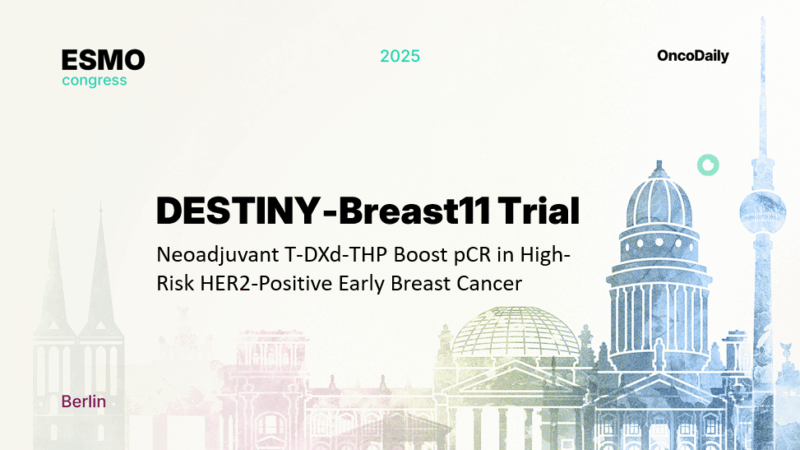 ESMO
congress

2025

OncoDaily

DESTINY-Breast11 Trial

Neoadjuvant T-DXd-THP Boost pCR in High-Risk HER2-Positive Early Breast Cancer

Berlin